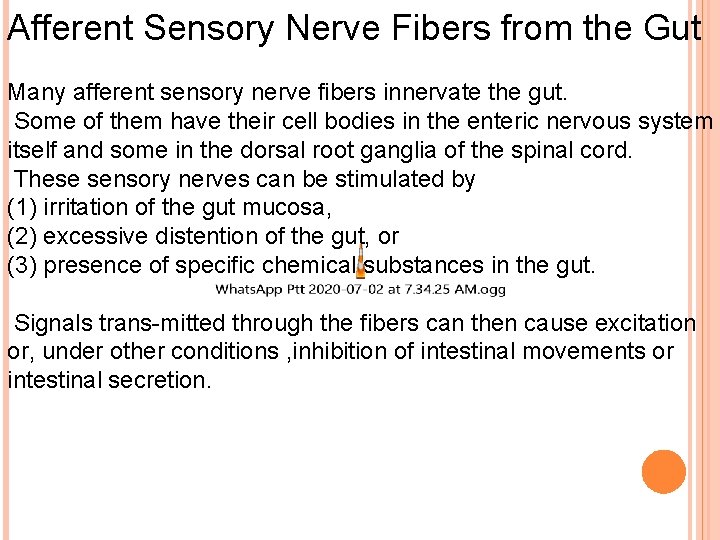 Afferent Sensory Nerve Fibers from the Gut

Many afferent sensory nerve fibers innervate the gut.
Some of them have their cell bodies in the enteric nervous system itself and some in the dorsal root ganglia of the spinal cord.
These sensory nerves can be stimulated by
(1) irritation of the gut mucosa,
(2) excessive distention of the gut, or
(3) presence of specific chemical substances in the gut.

WhatsApp Ptt 2020-07-02 at 7.34.25 AM.ogg

Signals trans-mitted through the fibers can then cause excitation or, under other conditions ,inhibition of intestinal movements or intestinal secretion.